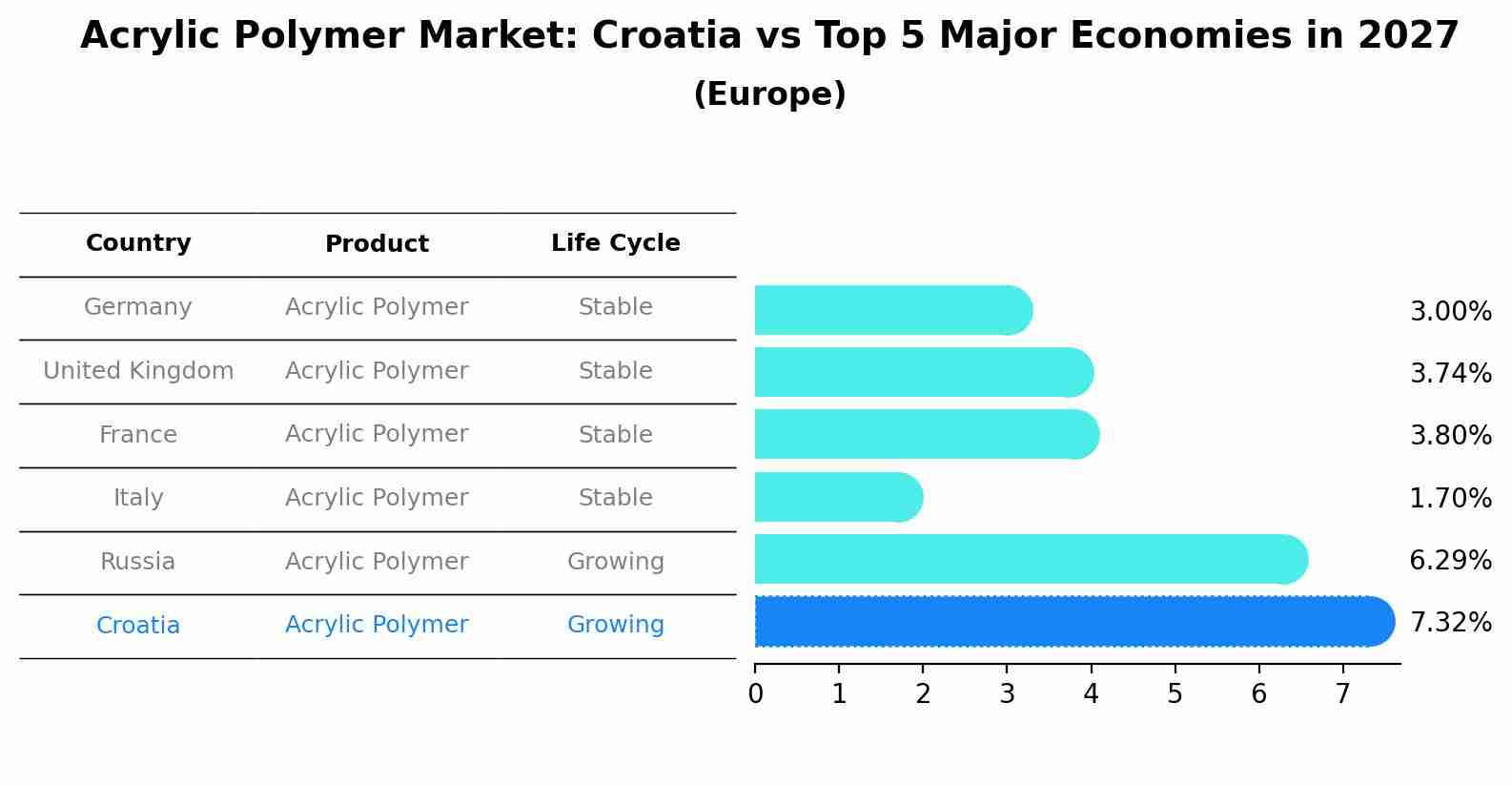 Acrylic Polymer Market: Croatia vs Top 5 Major Economies in 2027
(Europe)

| Country | Product | Life Cycle |
|---|---|---|
| Germany | Acrylic Polymer | Stable |
| United Kingdom | Acrylic Polymer | Stable |
| France | Acrylic Polymer | Stable |
| Italy | Acrylic Polymer | Stable |
| Russia | Acrylic Polymer | Growing |
| Croatia | Acrylic Polymer | Growing |

3.00%
3.74%
3.80%
1.70%
6.29%
7.32%

0 1 2 3 4 5 6 7